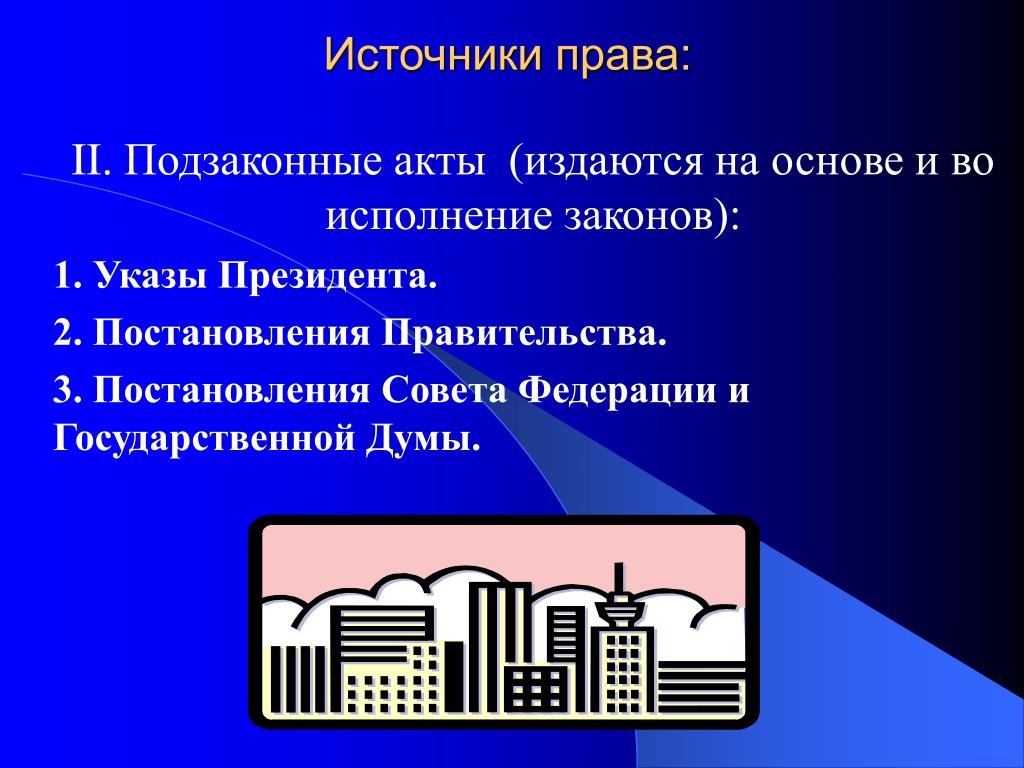 Источники права:

II. Подзаконные акты (издаются на основе и во исполнение законов):

1. Указы Президента.

2. Постановления Правительства.

3. Постановления Совета Федерации и Государственной Думы.